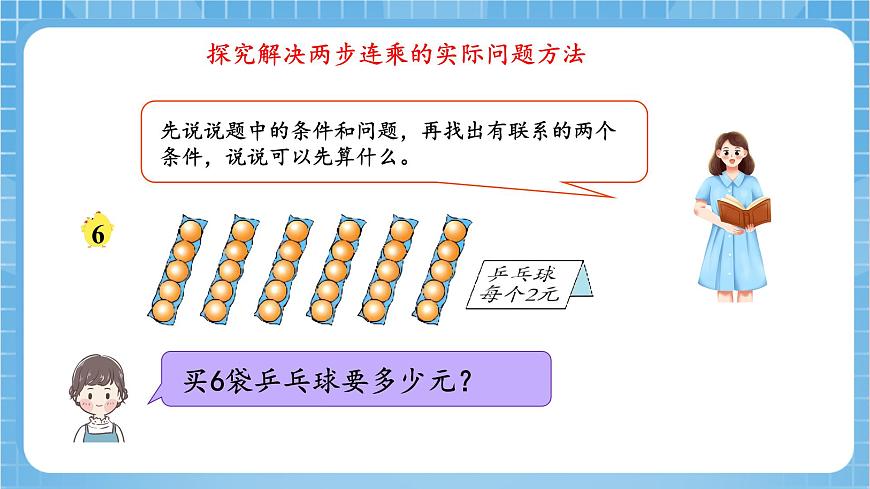 探究解决两步连乘的实际问题方法

先说说题中的条件和问题，再找出有联系的两个条件，说说可以先算什么。

6

乒乓球
每个2元

买6袋乒乓球要多少元？